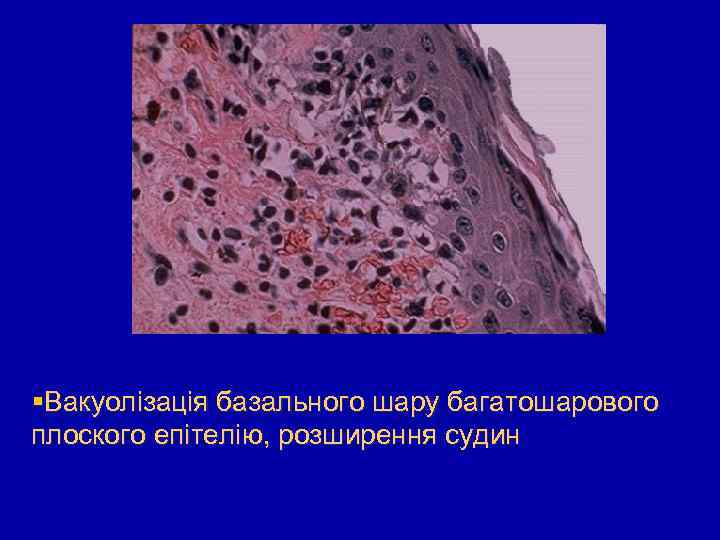 ▪Вакуолізація базального шару багатошарового плоского епітелію, розширення судин